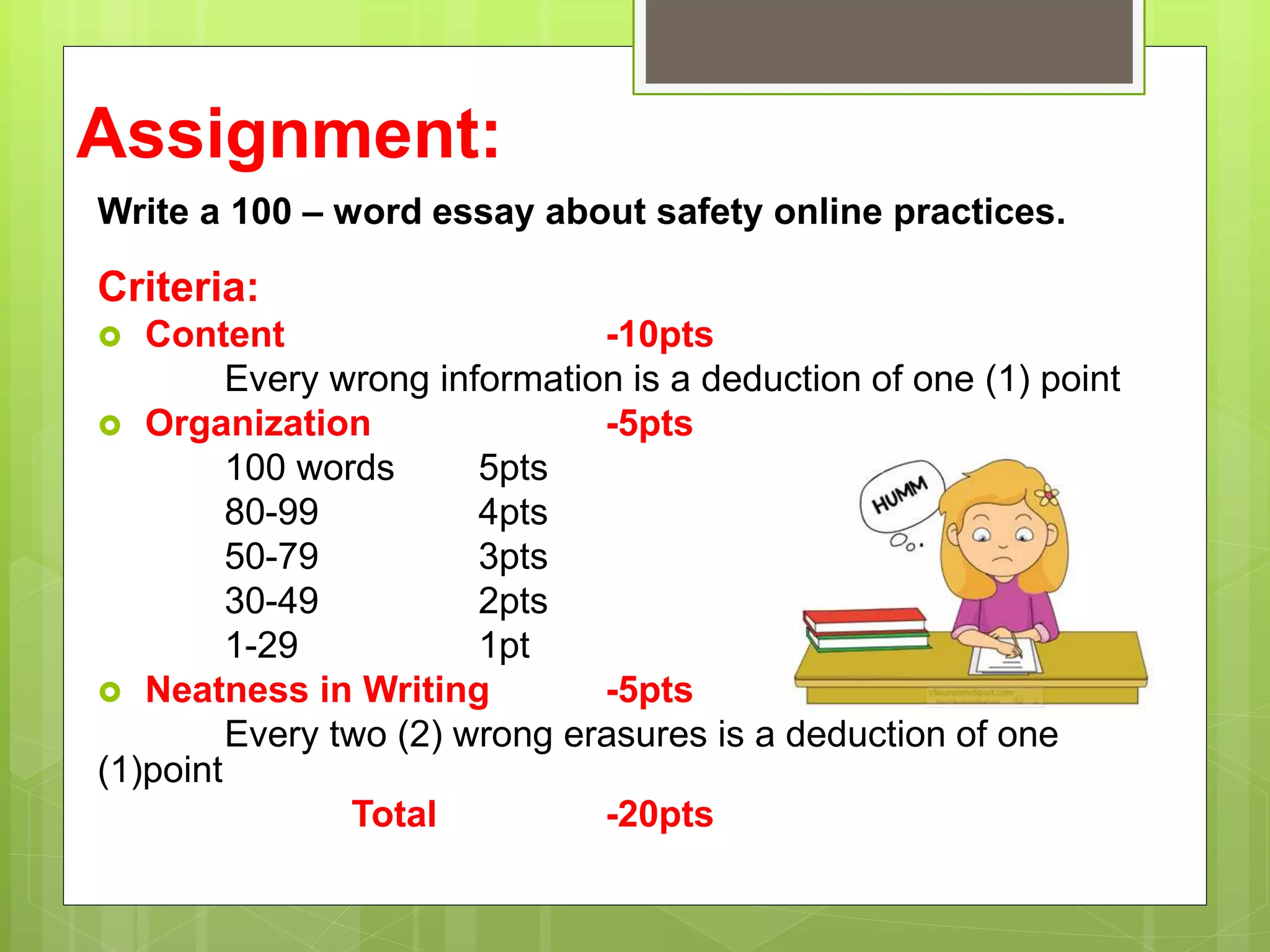 Assignment:

Write a 100 – word essay about safety online practices.

Criteria:

Content -10pts

Every wrong information is a deduction of one (1) point

Organization -5pts

100 words 5pts
80-99 4pts
50-79 3pts
30-49 2pts
1-29 1pt

HUMM

Neatness in Writing -5pts

Every two (2) wrong erasures is a deduction of one (1)point

Total -20pts